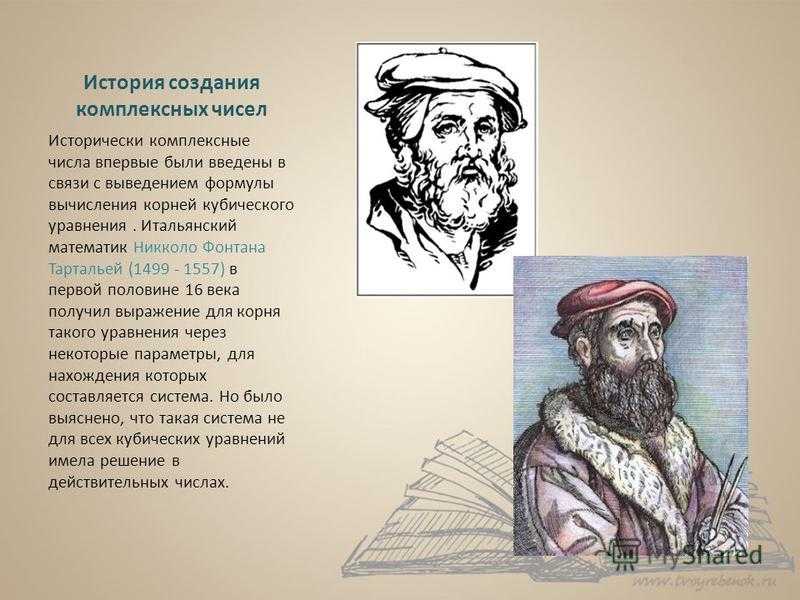 История создания комплексных чисел

Исторически комплексные числа впервые были введены в связи с выведением формулы вычисления корней кубического уравнения . Итальянский математик Никколо Фонтана Тартальей (1499 - 1557) в первой половине 16 века получил выражение для корня такого уравнения через некоторые параметры, для нахождения которых составляется система. Но было выяснено, что такая система не для всех кубических уравнений имела решение в действительных числах.

MyShared

www.tvoyrebenok.ru